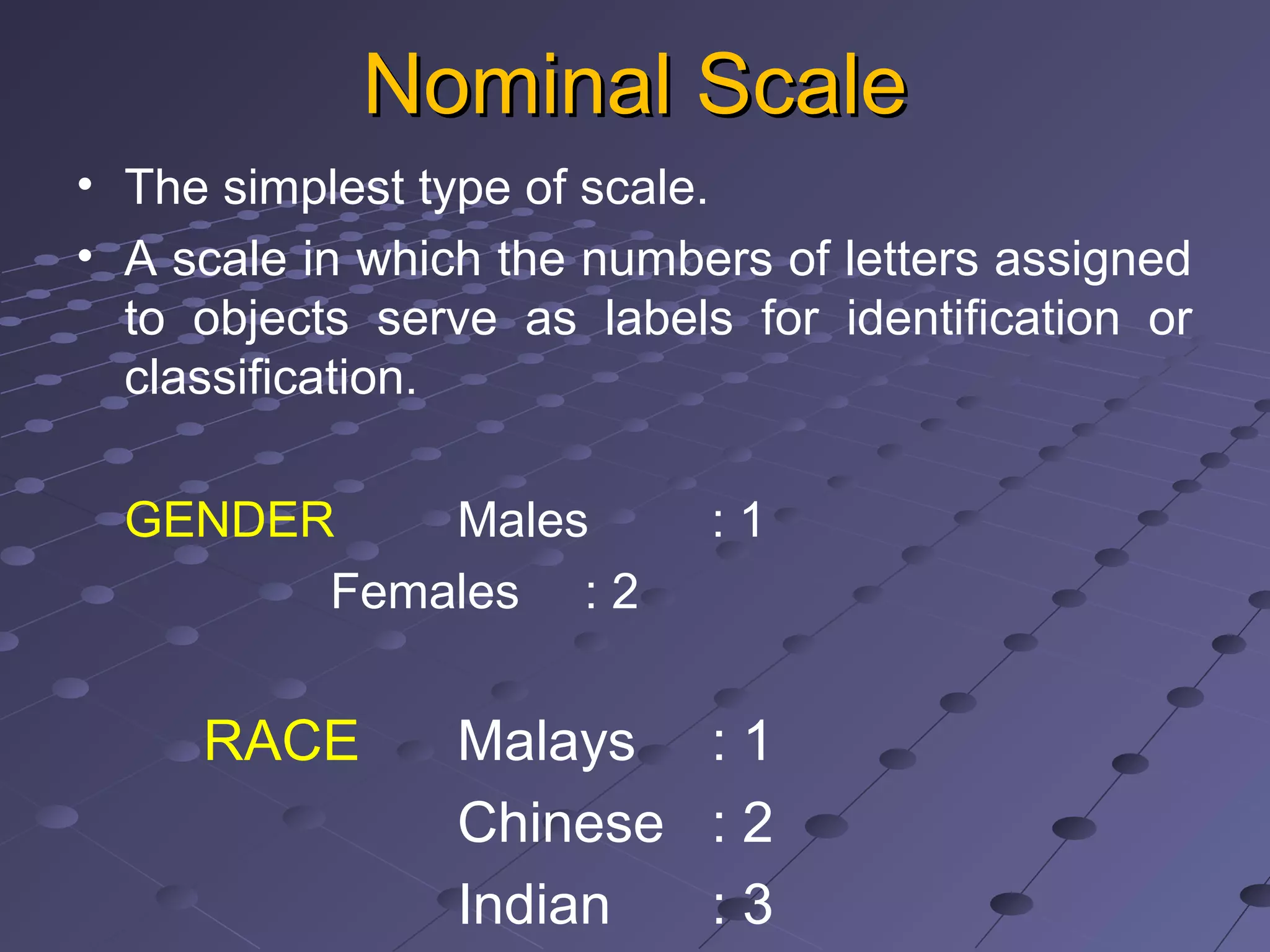 Nominal Scale

• The simplest type of scale.
• A scale in which the numbers of letters assigned to objects serve as labels for identification or classification.

GENDER Males : 1
Females : 2

RACE Malays : 1
Chinese : 2
Indian : 3